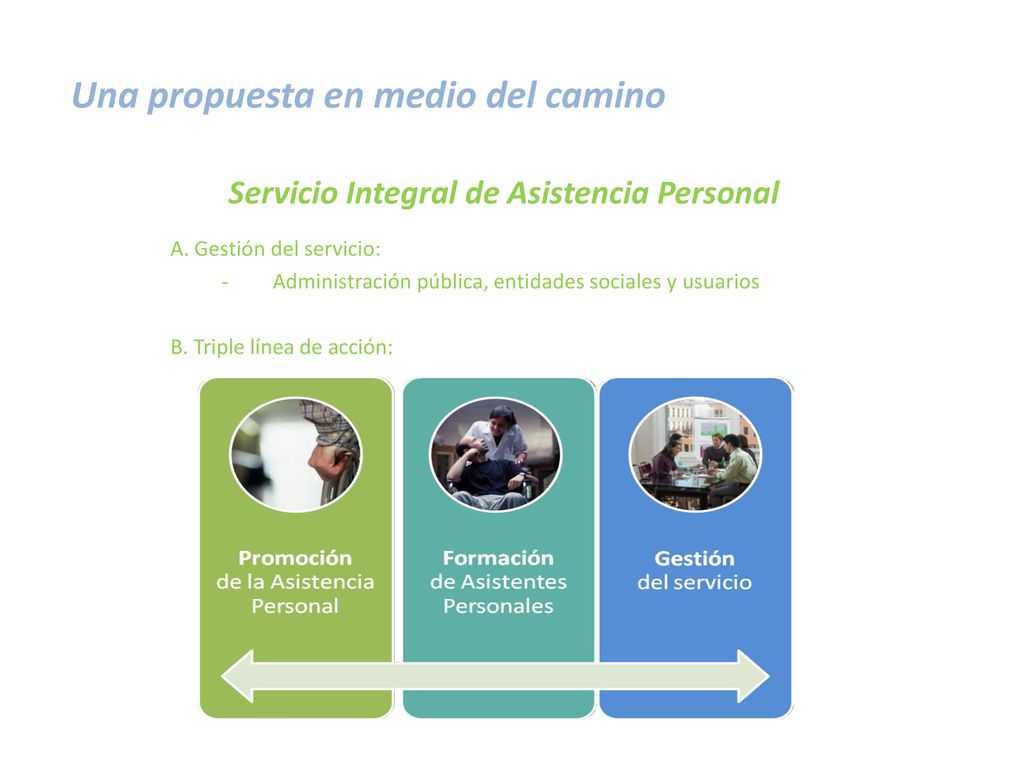 Una propuesta en medio del camino

Servicio Integral de Asistencia Personal

A. Gestión del servicio:
- Administración pública, entidades sociales y usuarios

B. Triple línea de acción:

Promoción de la Asistencia Personal

Formación de Asistentes Personales

Gestión del servicio